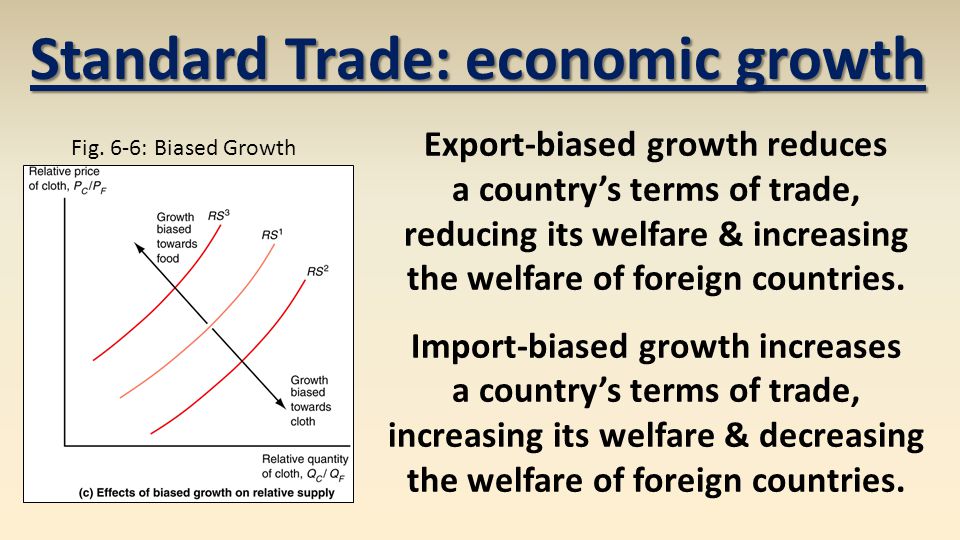 Standard Trade: economic growth

Fig. 6-6: Biased Growth

Relative price of cloth, $P_C/P_F$

Growth biased towards food

$RS^3$

$RS^1$

$RS^2$

Growth biased towards cloth

Relative quantity of cloth, $Q_C/Q_F$

(c) Effects of biased growth on relative supply

Export-biased growth reduces a country's terms of trade, reducing its welfare & increasing the welfare of foreign countries.

Import-biased growth increases a country's terms of trade, increasing its welfare & decreasing the welfare of foreign countries.